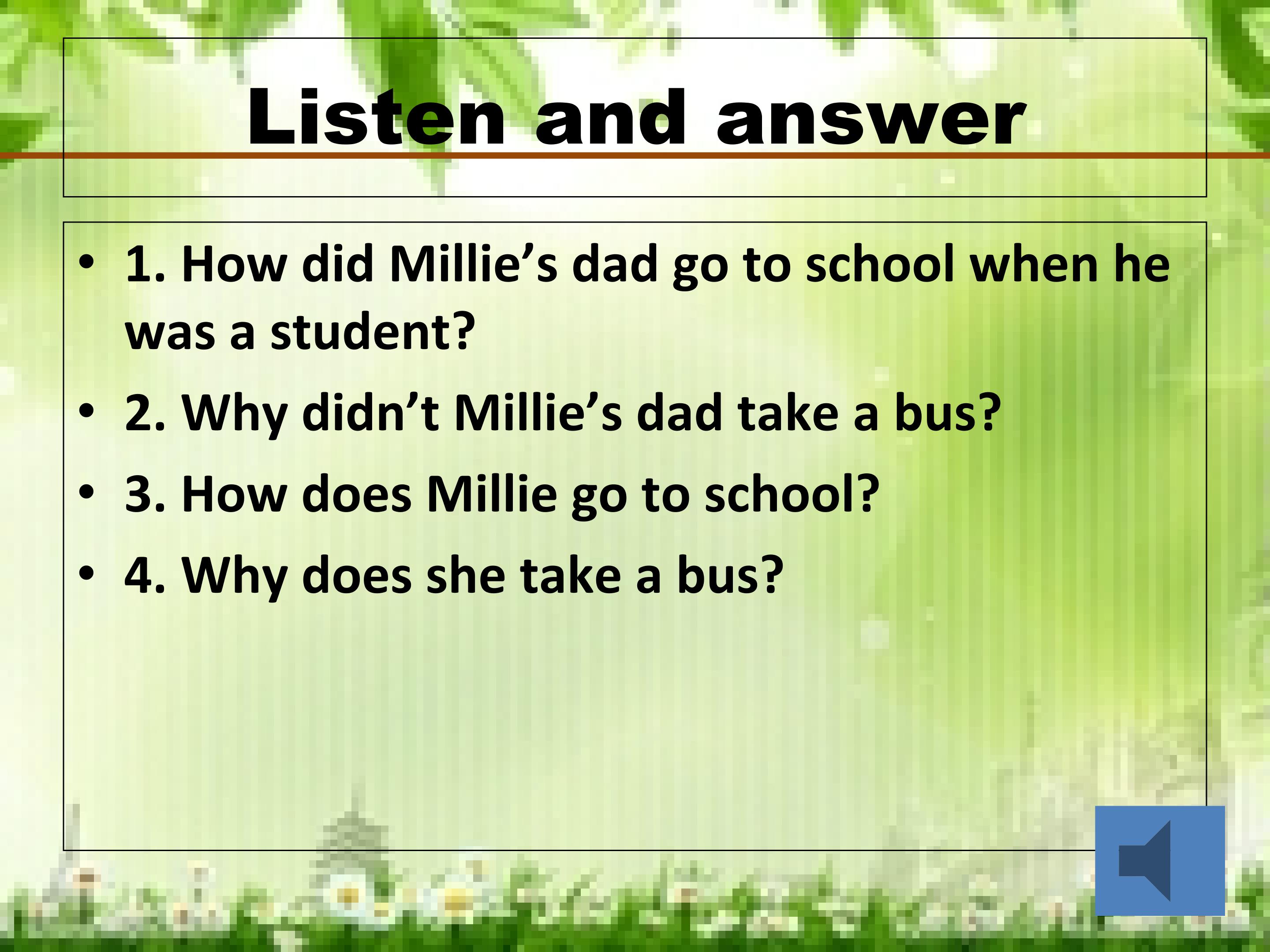 Listen and answer

• 1. How did Millie’s dad go to school when he was a student?
• 2. Why didn’t Millie’s dad take a bus?
• 3. How does Millie go to school?
• 4. Why does she take a bus?